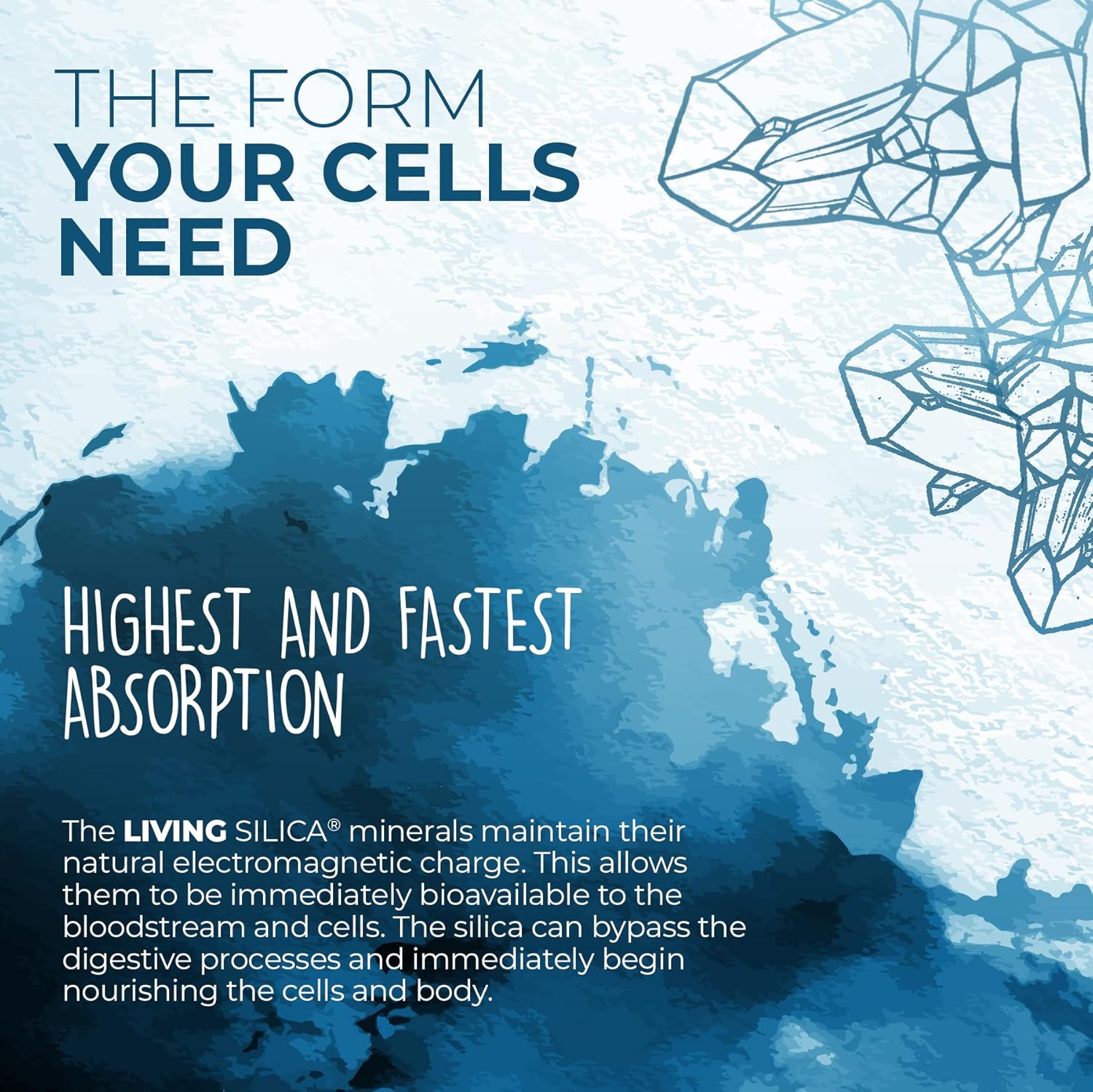 THE FORM
YOUR CELLS NEED

HIGHEST AND FASTEST ABSORPTION

The LIVING SILICA® minerals maintain their natural electromagnetic charge. This allows them to be immediately bioavailable to the bloodstream and cells. The silica can bypass the digestive processes and immediately begin nourishing the cells and body.